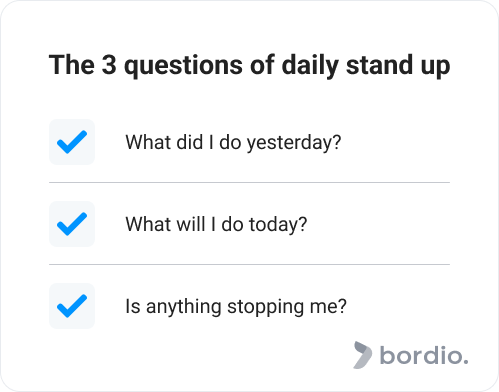 The 3 questions of daily stand up

What did I do yesterday?

What will I do today?

Is anything stopping me?

bordio.